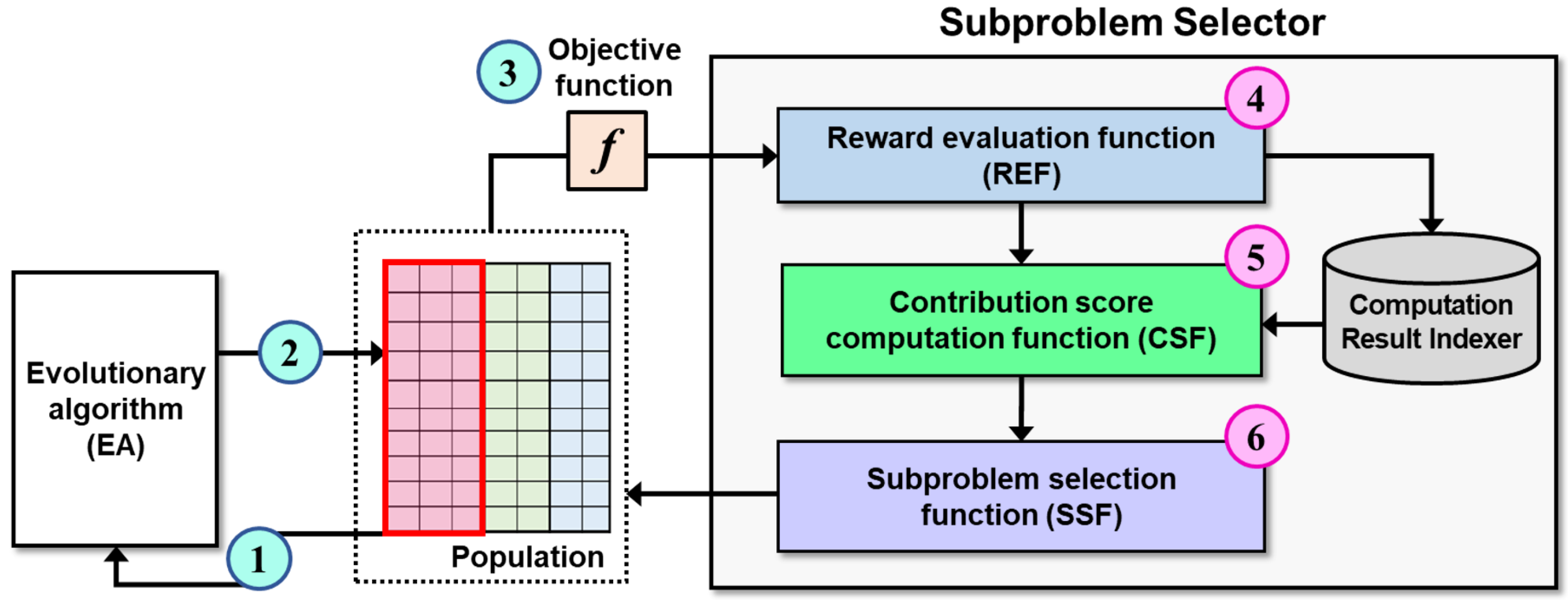 Subproblem Selector

3 Objective function

$f$

4 Reward evaluation function (REF)

5 Contribution score computation function (CSF)

Computation Result Indexer

6 Subproblem selection function (SSF)

Evolutionary algorithm (EA)

2

1

Population